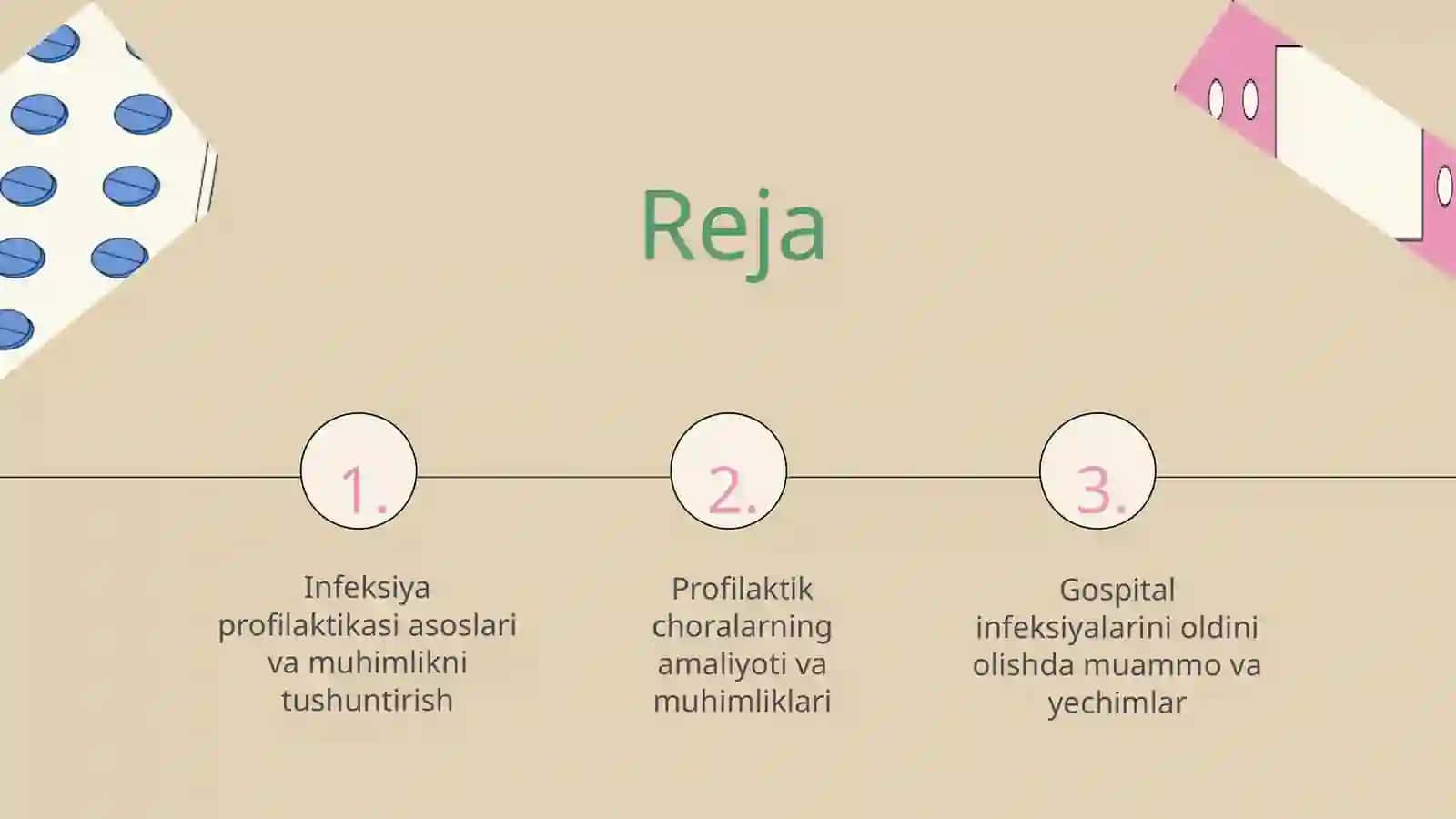 Reja

1.

Infeksiya profilaktikasi asoslari va muhimlikni tushuntirish

2.

Profilaktik choralarning amaliyoti va muhimliklari

3.

Gospital infeksiyalarini oldini olishda muammo va yechimlar